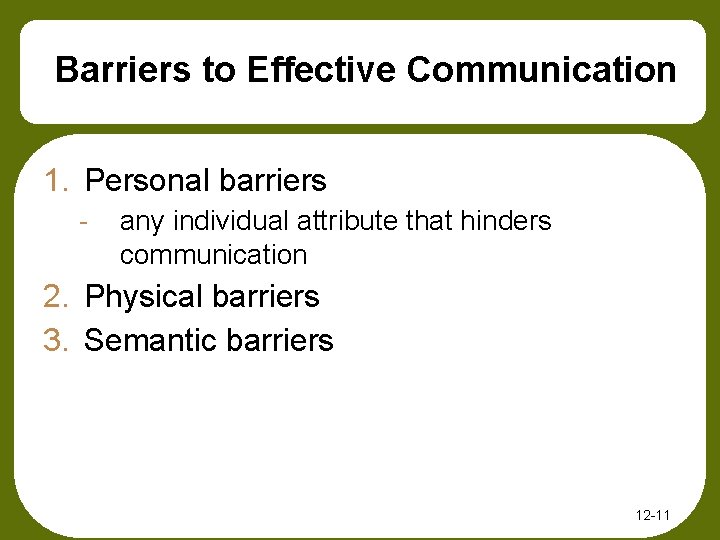 Barriers to Effective Communication

1. Personal barriers
- any individual attribute that hinders communication
2. Physical barriers
3. Semantic barriers

12-11